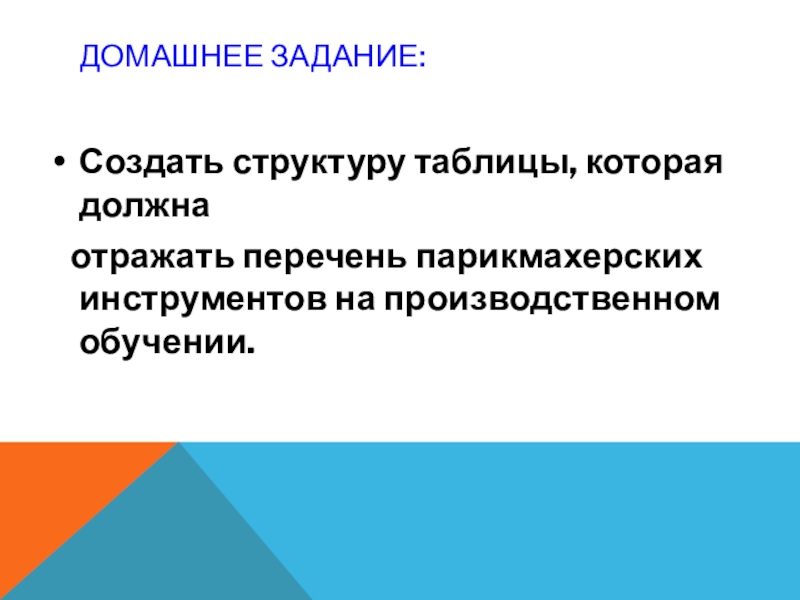 ДОМАШНЕЕ ЗАДАНИЕ:

• Создать структуру таблицы, которая должна

отражать перечень парикмахерских инструментов на производственном обучении.